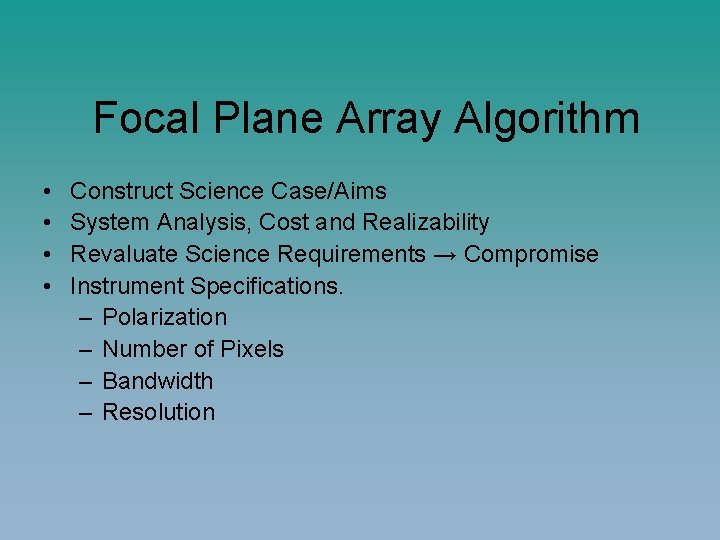 Focal Plane Array Algorithm

• Construct Science Case/Aims
• System Analysis, Cost and Realizability
• Revaluate Science Requirements → Compromise
• Instrument Specifications.
  – Polarization
  – Number of Pixels
  – Bandwidth
  – Resolution